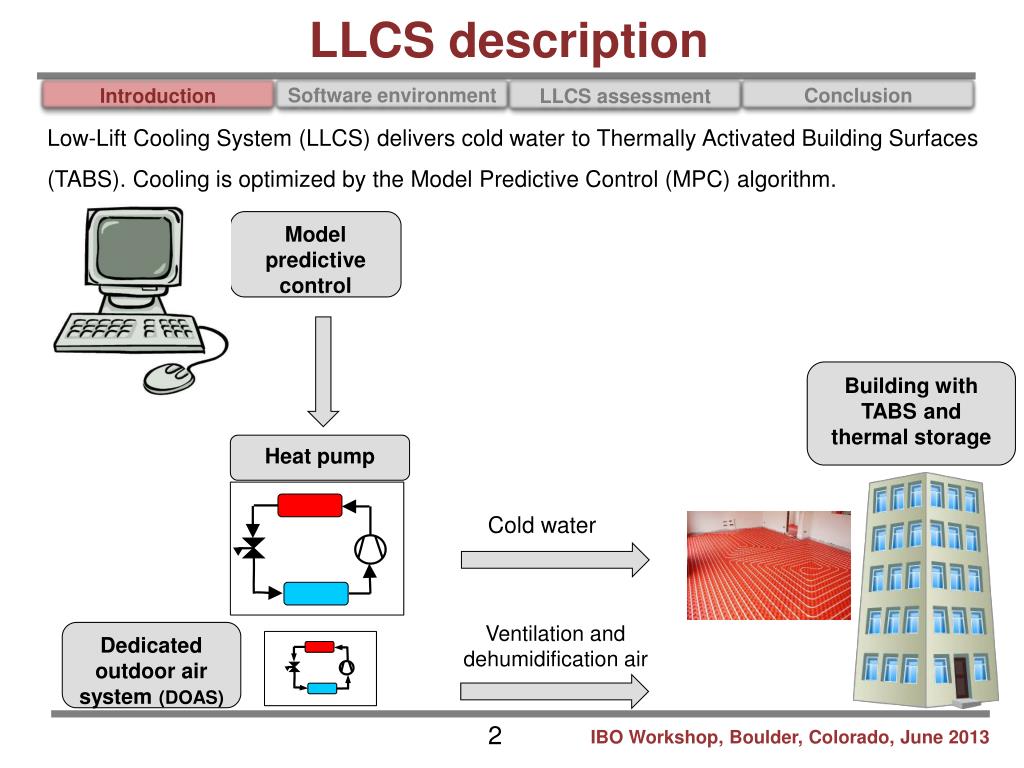 LLCS description

Introduction
Software environment
LLCS assessment
Conclusion

Low-Lift Cooling System (LLCS) delivers cold water to Thermally Activated Building Surfaces (TABS). Cooling is optimized by the Model Predictive Control (MPC) algorithm.

Model predictive control

Heat pump

Building with TABS and thermal storage

Cold water

Dedicated outdoor air system (DOAS)

Ventilation and dehumidification air

2

IBO Workshop, Boulder, Colorado, June 2013